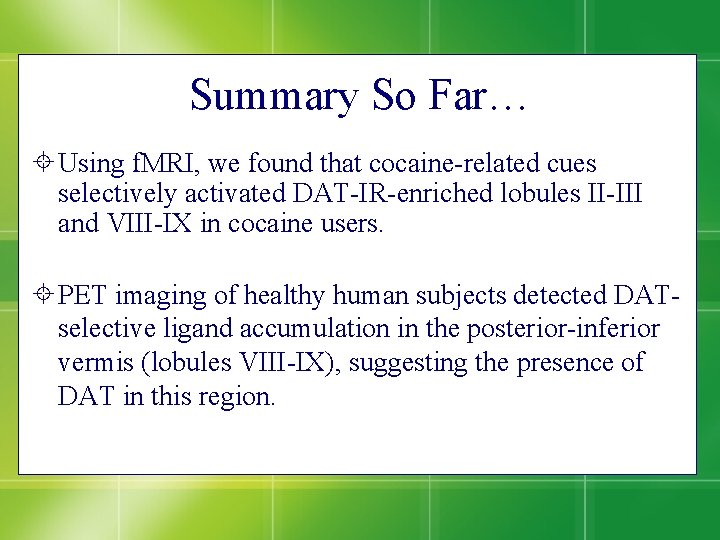 Summary So Far…

Using fMRI, we found that cocaine-related cues selectively activated DAT-IR-enriched lobules II-III and VIII-IX in cocaine users.

PET imaging of healthy human subjects detected DAT-selective ligand accumulation in the posterior-inferior vermis (lobules VIII-IX), suggesting the presence of DAT in this region.